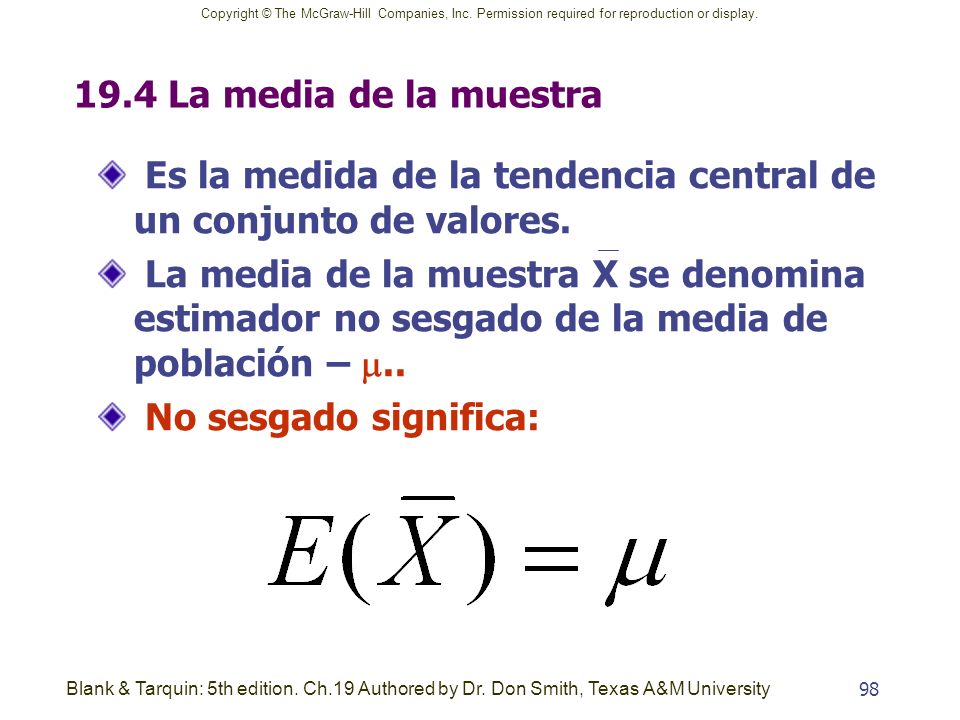 Copyright © The McGraw-Hill Companies, Inc. Permission required for reproduction or display.

19.4 La media de la muestra

Es la medida de la tendencia central de un conjunto de valores.

La media de la muestra $\overline{X}$ se denomina estimador no sesgado de la media de población – $\mu$..

No sesgado significa:

$E(\overline{X}) = \mu$

Blank & Tarquin: 5th edition. Ch.19 Authored by Dr. Don Smith, Texas A&M University

98